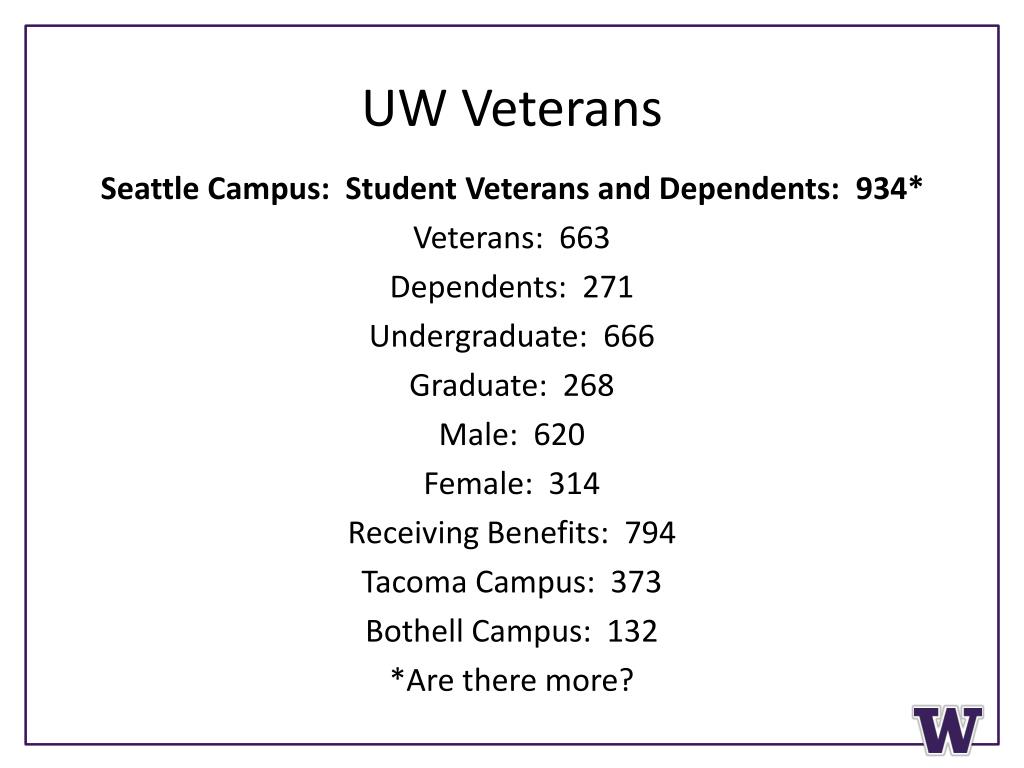 UW Veterans

Seattle Campus: Student Veterans and Dependents: 934*

Veterans: 663

Dependents: 271

Undergraduate: 666

Graduate: 268

Male: 620

Female: 314

Receiving Benefits: 794

Tacoma Campus: 373

Bothell Campus: 132

*Are there more?

W